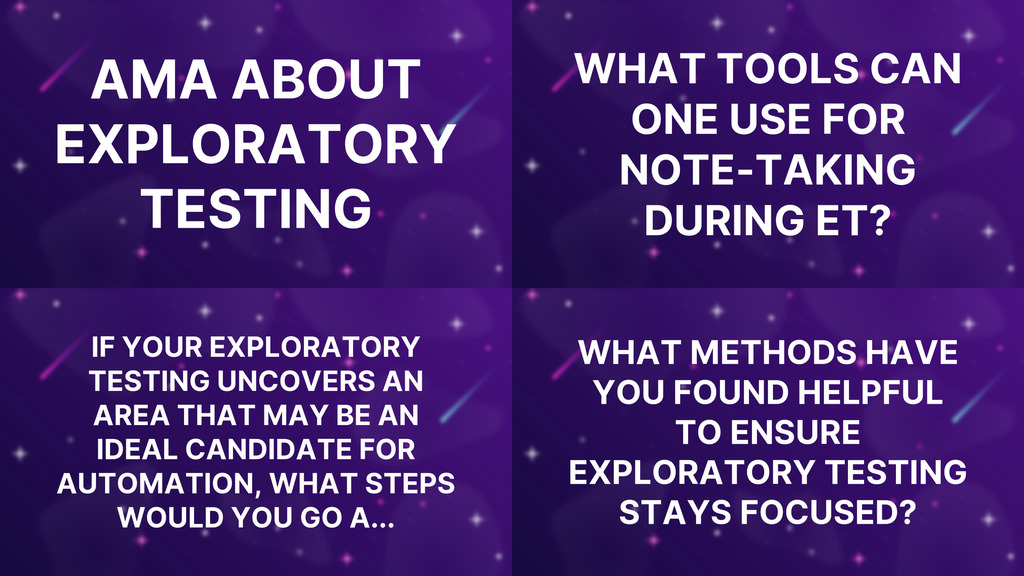 AMA ABOUT EXPLORATORY TESTING

WHAT TOOLS CAN ONE USE FOR NOTE-TAKING DURING ET?

IF YOUR EXPLORATORY TESTING UNCOVERS AN AREA THAT MAY BE AN IDEAL CANDIDATE FOR AUTOMATION, WHAT STEPS WOULD YOU GO A...

WHAT METHODS HAVE YOU FOUND HELPFUL TO ENSURE EXPLORATORY TESTING STAYS FOCUSED?